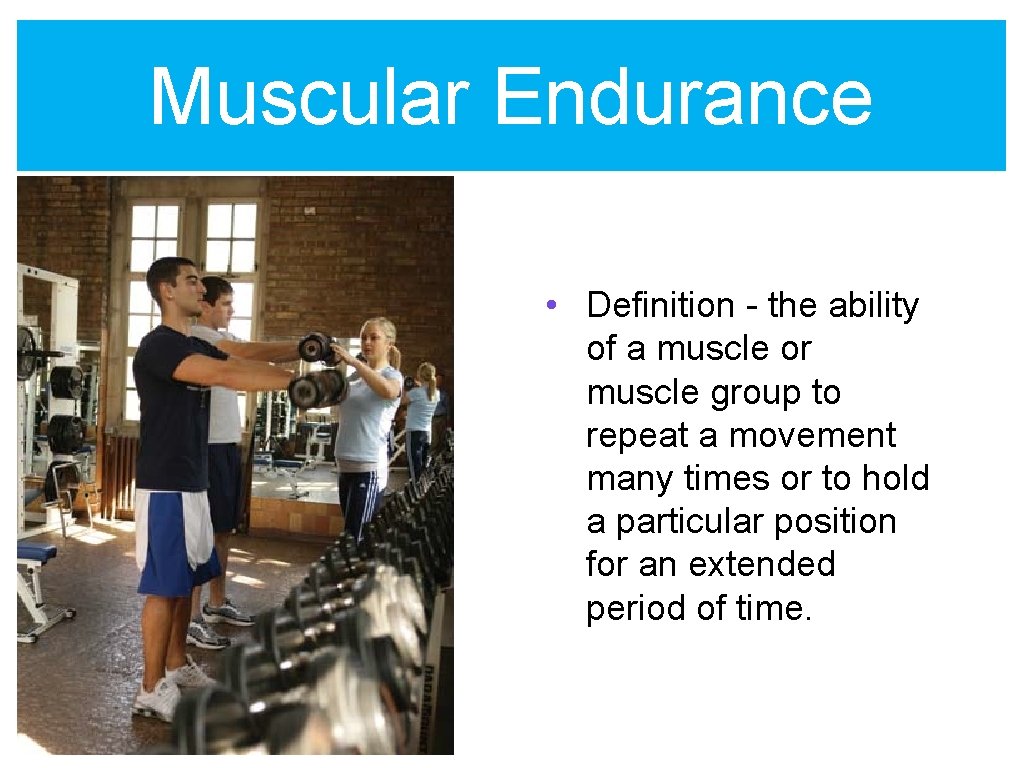 Muscular Endurance

• Definition - the ability of a muscle or muscle group to repeat a movement many times or to hold a particular position for an extended period of time.